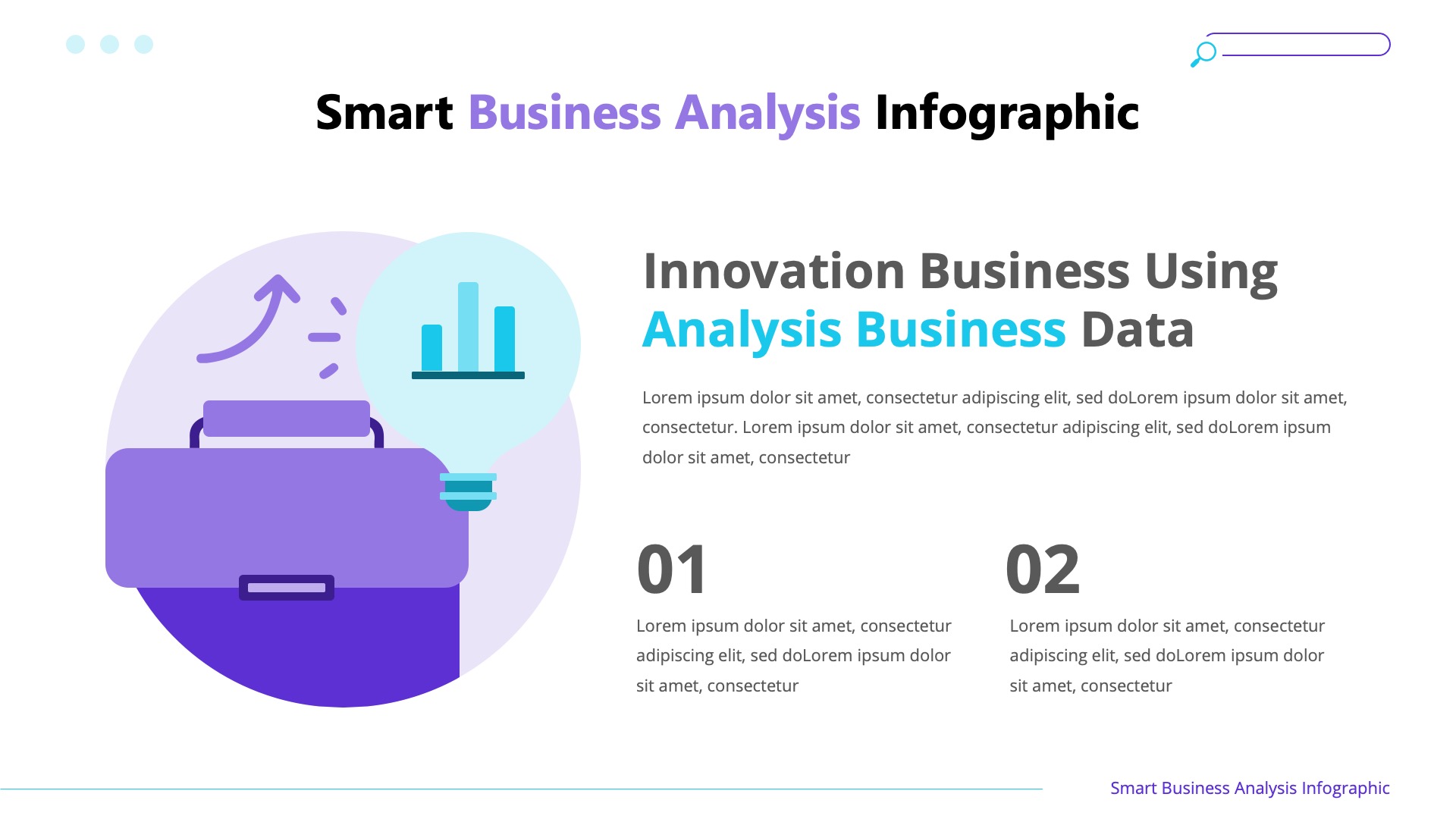 Smart Business Analysis Infographic

Innovation Business Using Analysis Business Data

Lorem ipsum dolor sit amet, consectetur adipiscing elit, sed doLorem ipsum dolor sit amet, consectetur. Lorem ipsum dolor sit amet, consectetur adipiscing elit, sed doLorem ipsum dolor sit amet, consectetur

01

Lorem ipsum dolor sit amet, consectetur adipiscing elit, sed doLorem ipsum dolor sit amet, consectetur

02

Lorem ipsum dolor sit amet, consectetur adipiscing elit, sed doLorem ipsum dolor sit amet, consectetur

Smart Business Analysis Infographic